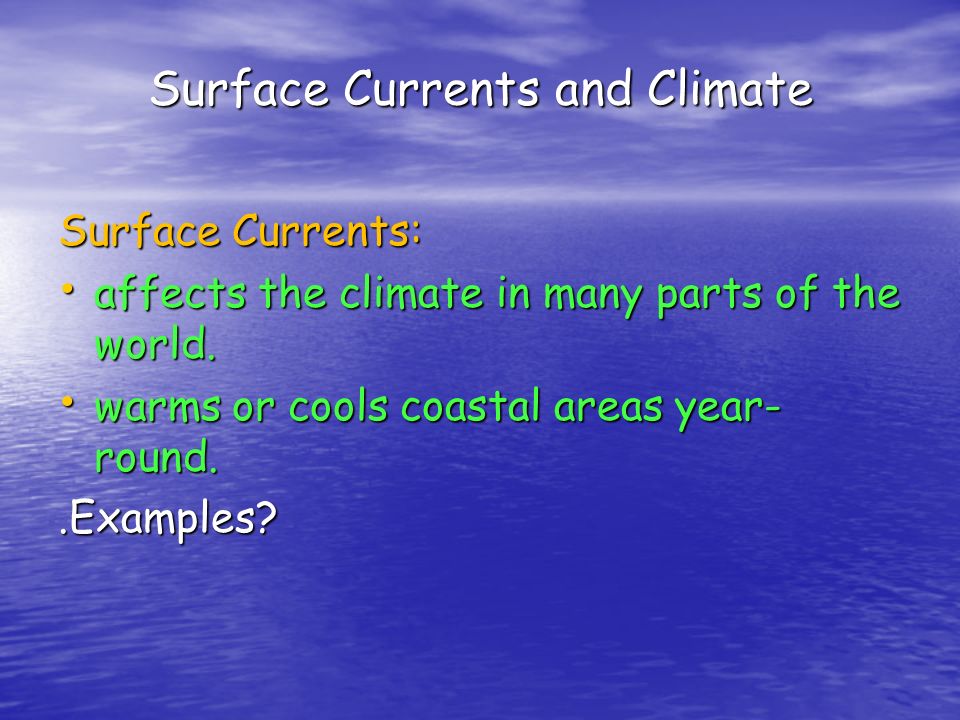 Surface Currents and Climate

Surface Currents:

• affects the climate in many parts of the world.

• warms or cools coastal areas year-round.

.Examples?